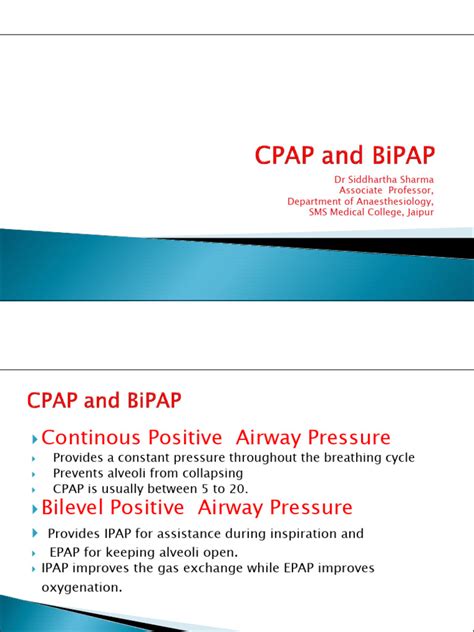 CPAP and BiPAP

Dr Siddhartha Sharma
Associate Professor,
Department of Anaesthesiology,
SMS Medical College, Jaipur

CPAP and BiPAP

Continous Positive Airway Pressure

Provides a constant pressure throughout the breathing cycle

Prevents alveoli from collapsing

CPAP is usually between 5 to 20.

Bilevel Positive Airway Pressure

Provides IPAP for assistance during inspiration and

EPAP for keeping alveoli open.

IPAP improves the gas exchange while EPAP improves oxygenation.